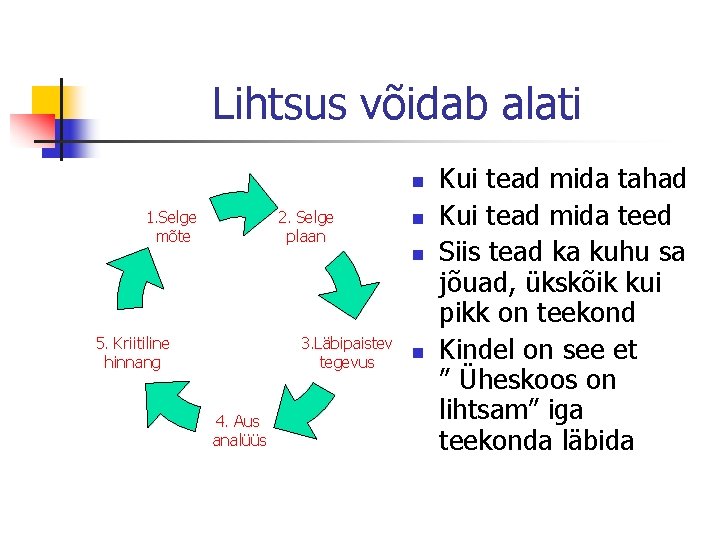 Lihtsus võidab alati

1.Selge mõte

2. Selge plaan

3.Läbipaistev tegevus

4. Aus analüüs

5. Kriitiline hinnang

- Kui tead mida tahad
- Kui tead mida teed
- Siis tead ka kuhu sa jõuad, ükskõik kui pikk on teekond
- Kindel on see et " Üheskoos on lihtsam" iga teekonda läbida